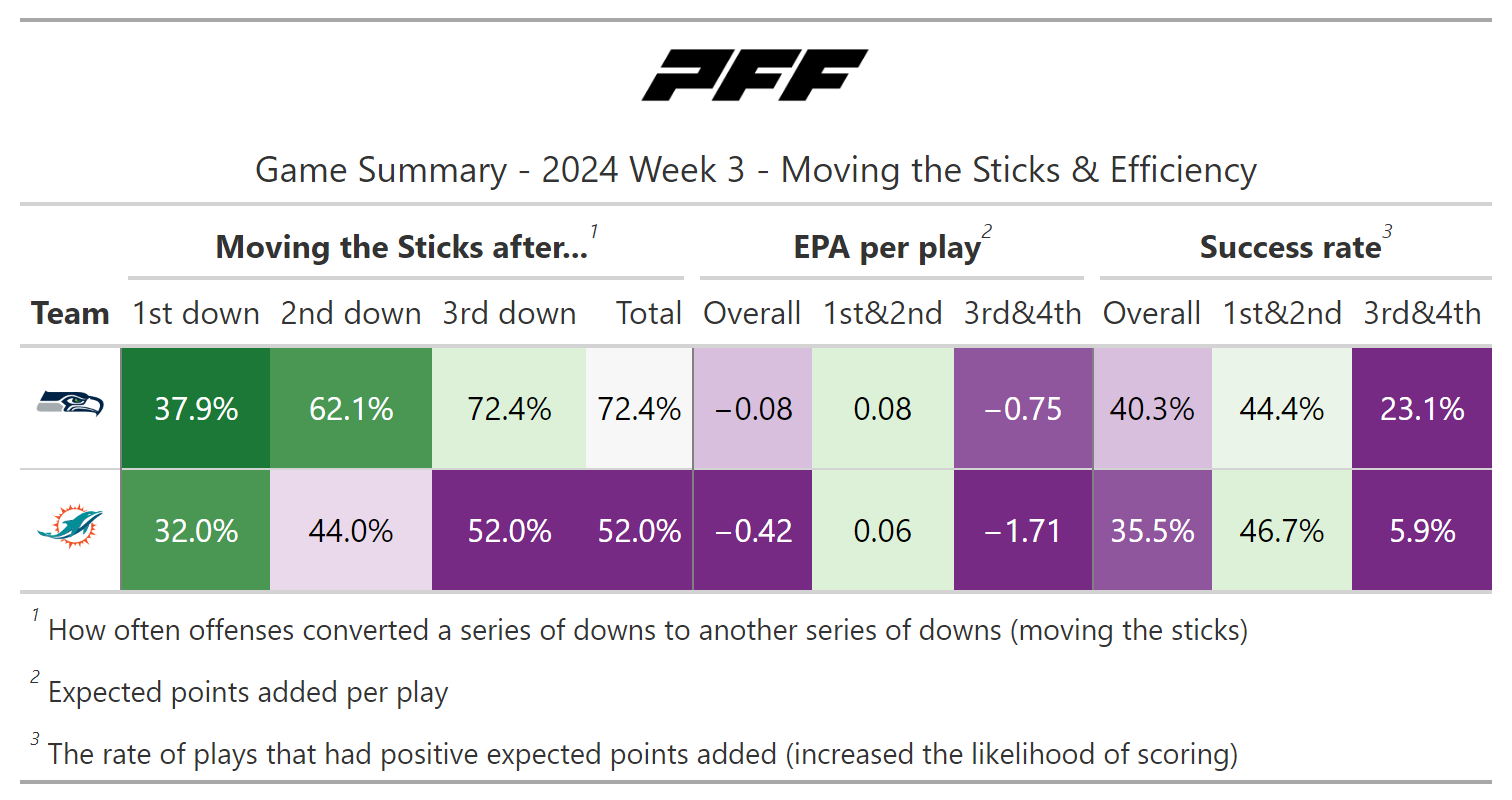 PFF

Game Summary - 2024 Week 3 - Moving the Sticks & Efficiency

| | Moving the Sticks after...$^1$ | | | | EPA per play$^2$ | | | Success rate$^3$ | | |
|---|---|---|---|---|---|---|---|---|---|---|
| Team | 1st down | 2nd down | 3rd down | Total | Overall | 1st&2nd | 3rd&4th | Overall | 1st&2nd | 3rd&4th |
| | 37.9% | 62.1% | 72.4% | 72.4% | −0.08 | 0.08 | −0.75 | 40.3% | 44.4% | 23.1% |
| | 32.0% | 44.0% | 52.0% | 52.0% | −0.42 | 0.06 | −1.71 | 35.5% | 46.7% | 5.9% |

$^1$ How often offenses converted a series of downs to another series of downs (moving the sticks)

$^2$ Expected points added per play

$^3$ The rate of plays that had positive expected points added (increased the likelihood of scoring)